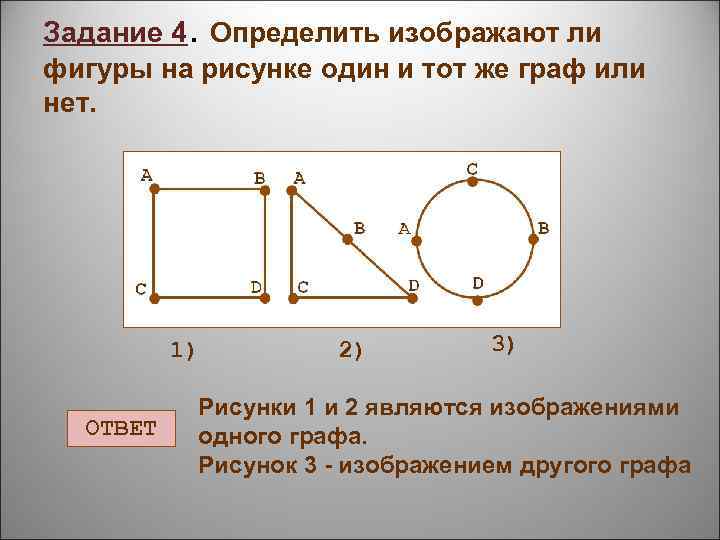 Задание 4. Определить изображают ли фигуры на рисунке один и тот же граф или нет.

A B C D
A B C D
C A B D

1)
2)
3)

ОТВЕТ

Рисунки 1 и 2 являются изображениями одного графа.
Рисунок 3 - изображением другого графа